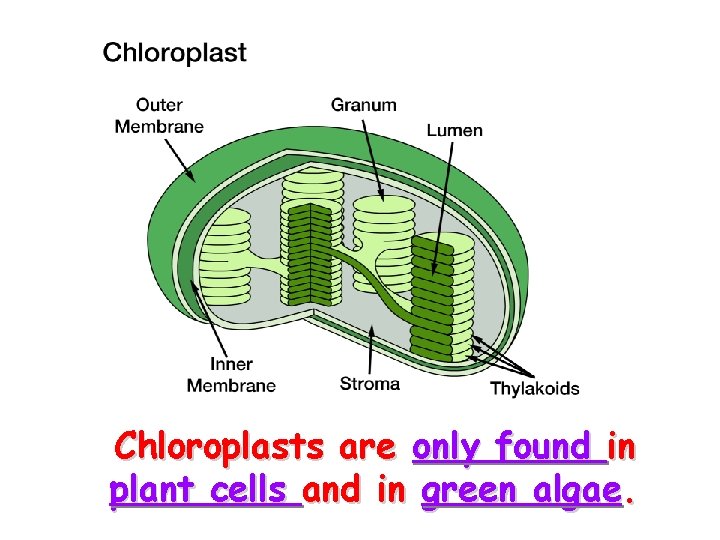 Chloroplast

Outer Membrane

Granum

Lumen

Inner Membrane

Stroma

Thylakoids

Chloroplasts are only found in plant cells and in green algae.